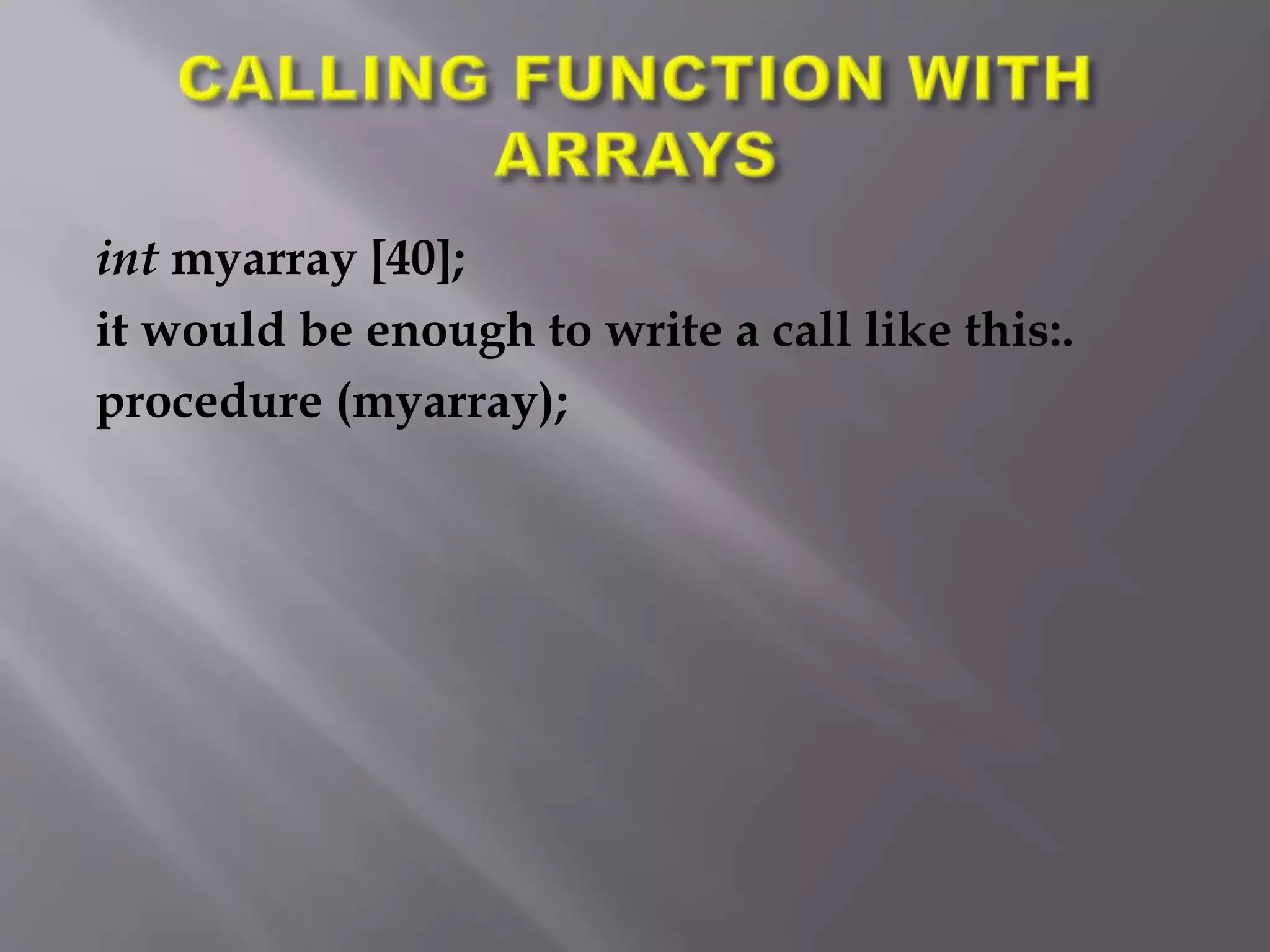 CALLING FUNCTION WITH ARRAYS

int myarray [40];
it would be enough to write a call like this:.
procedure (myarray);